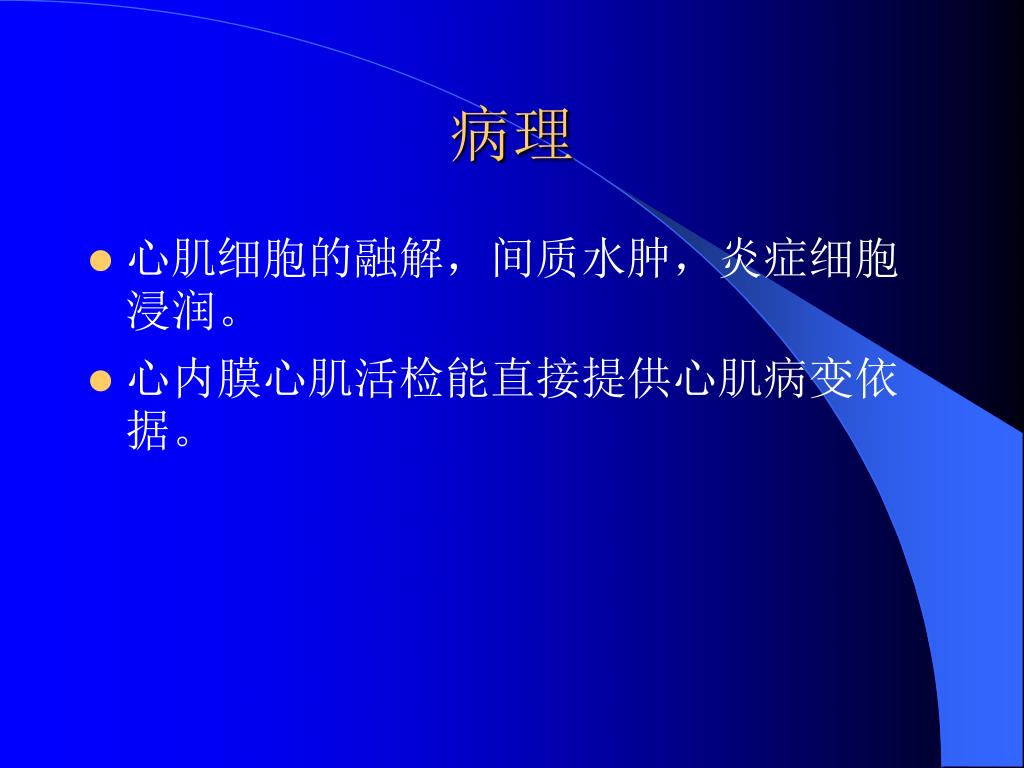 病理

- 心肌细胞的融解，间质水肿，炎症细胞浸润。
- 心内膜心肌活检能直接提供心肌病变依据。